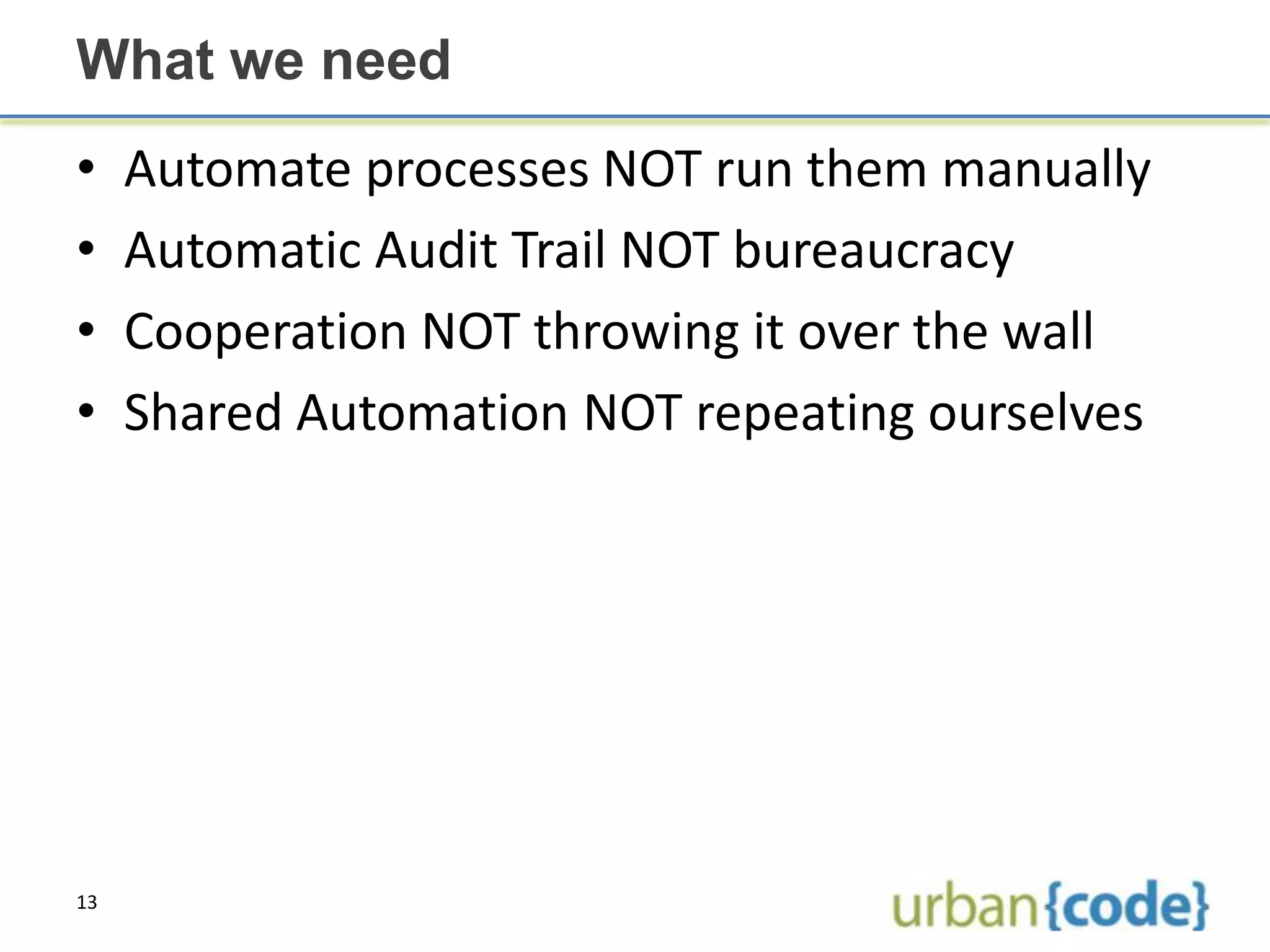 What we need

• Automate processes NOT run them manually
• Automatic Audit Trail NOT bureaucracy
• Cooperation NOT throwing it over the wall
• Shared Automation NOT repeating ourselves

13

urban{code}